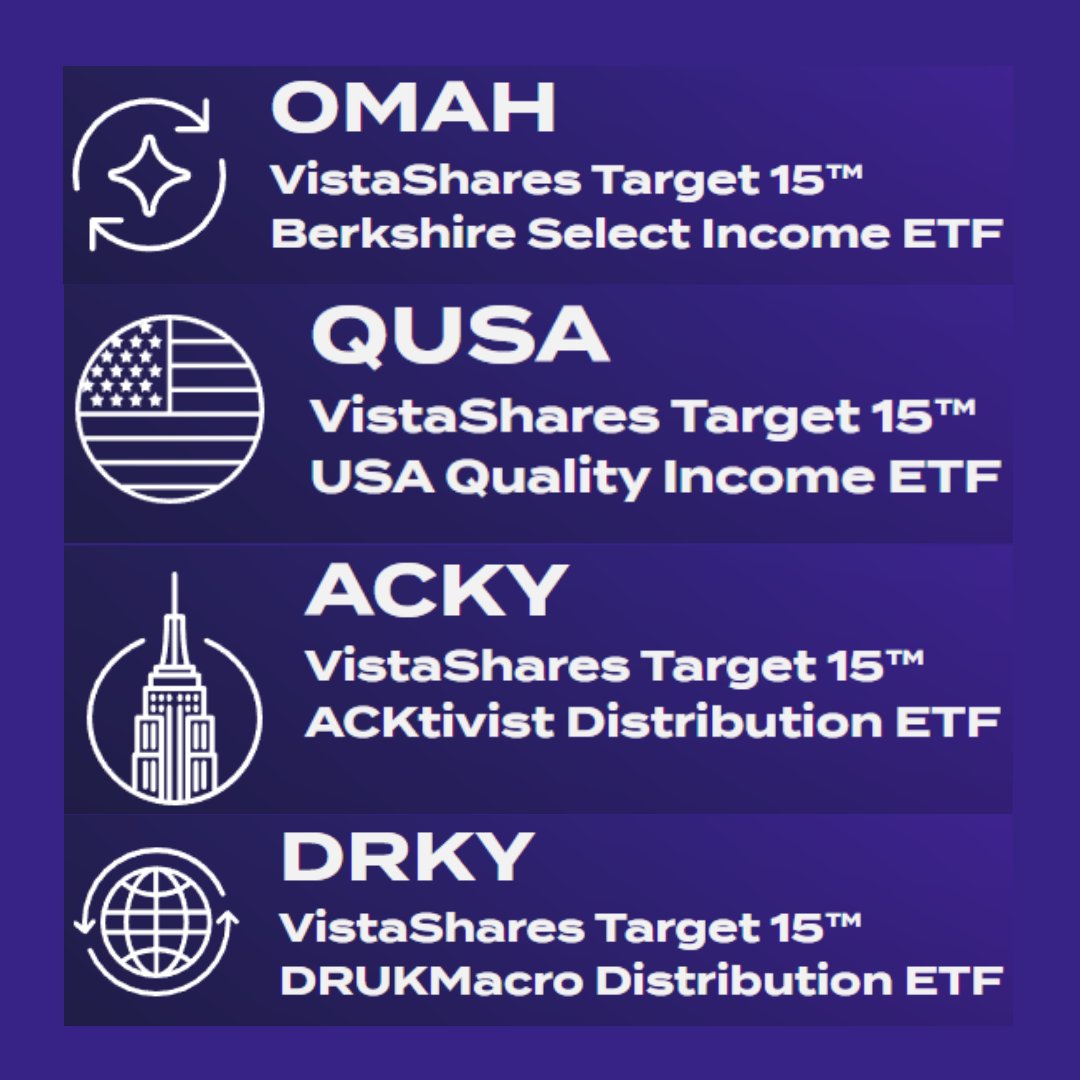 OMAH
VistaShares Target 15™
Berkshire Select Income ETF

QUSA
VistaShares Target 15™
USA Quality Income ETF

ACKY
VistaShares Target 15™
ACKtivist Distribution ETF

DRKY
VistaShares Target 15™
DRUKMacro Distribution ETF